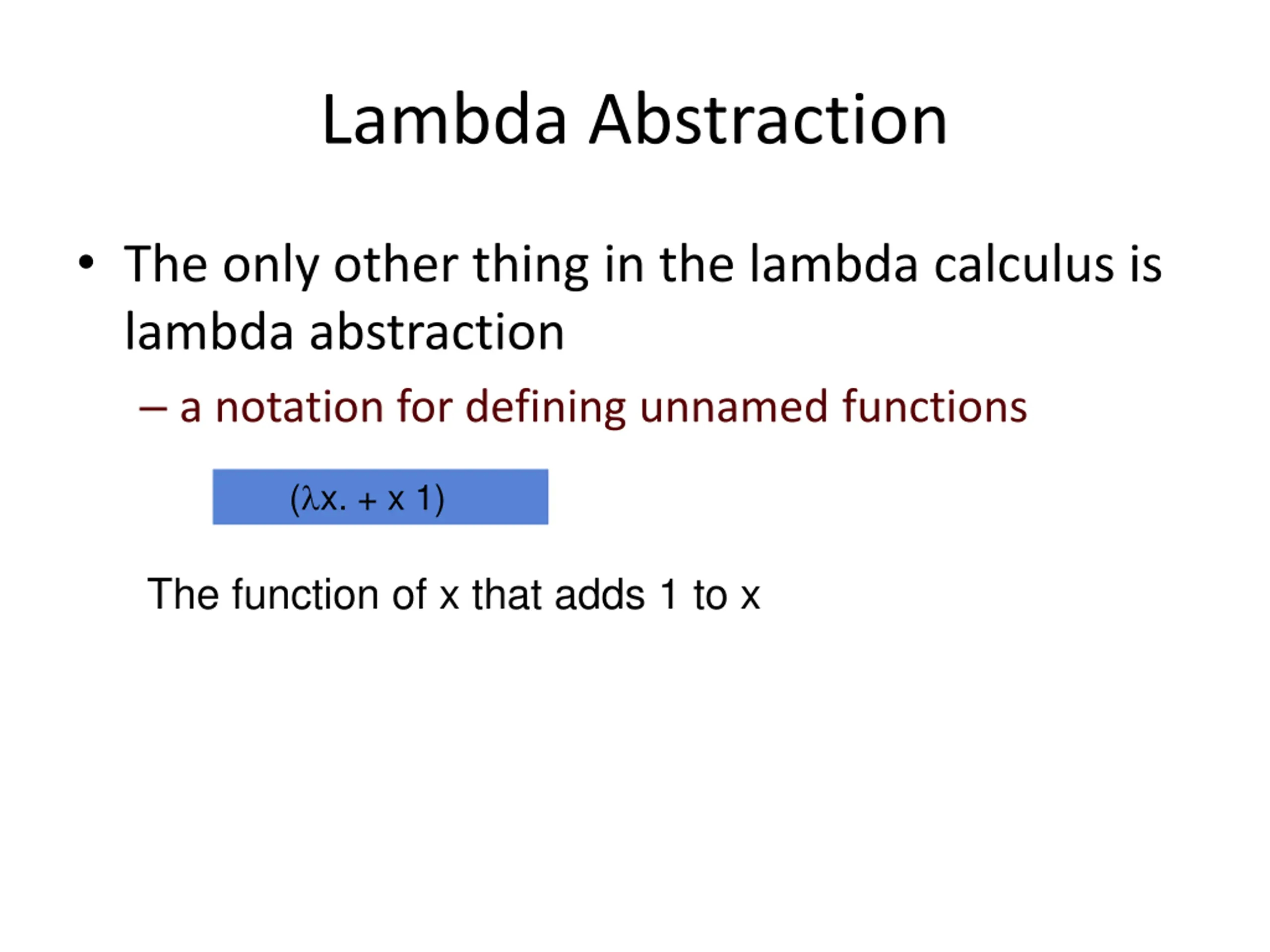 Lambda Abstraction

• The only other thing in the lambda calculus is lambda abstraction

– a notation for defining unnamed functions

$(\lambda x. + x\ 1)$

The function of x that adds 1 to x